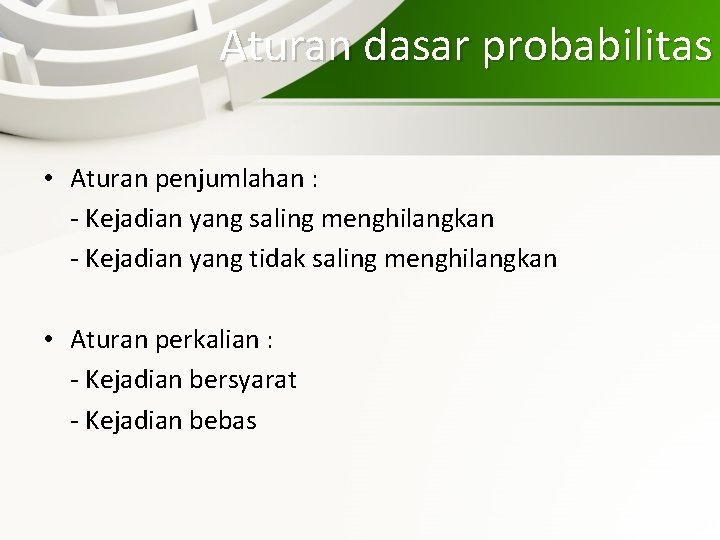 Aturan dasar probabilitas

• Aturan penjumlahan :
- Kejadian yang saling menghilangkan
- Kejadian yang tidak saling menghilangkan

• Aturan perkalian :
- Kejadian bersyarat
- Kejadian bebas